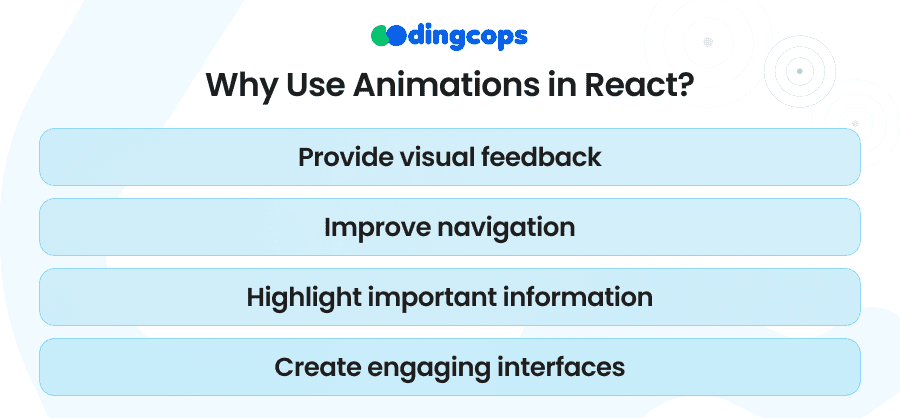 dingcops

Why Use Animations in React?

Provide visual feedback

Improve navigation

Highlight important information

Create engaging interfaces